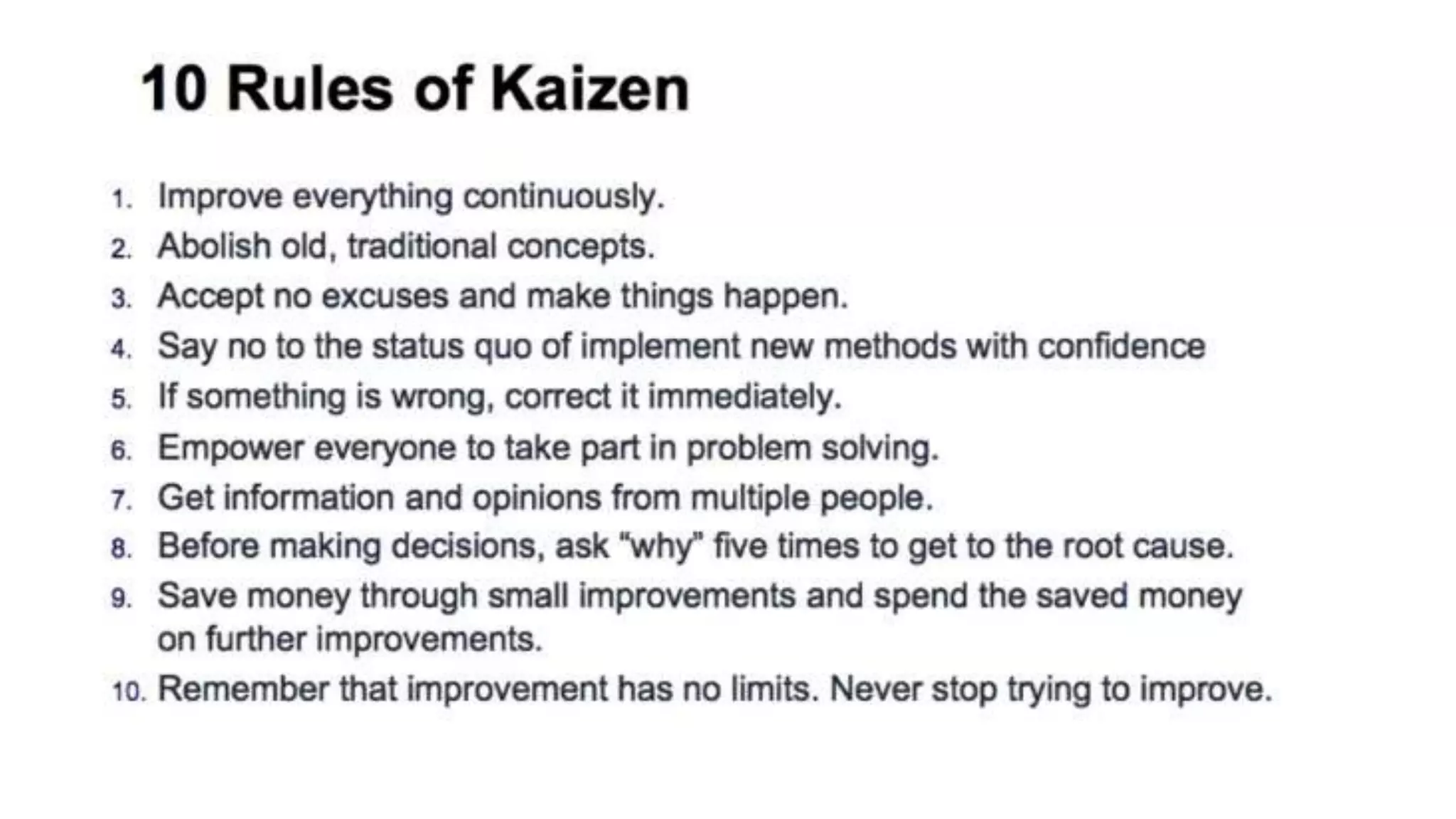 10 Rules of Kaizen

1. Improve everything continuously.
2. Abolish old, traditional concepts.
3. Accept no excuses and make things happen.
4. Say no to the status quo of implement new methods with confidence
5. If something is wrong, correct it immediately.
6. Empower everyone to take part in problem solving.
7. Get information and opinions from multiple people.
8. Before making decisions, ask "why" five times to get to the root cause.
9. Save money through small improvements and spend the saved money on further improvements.
10. Remember that improvement has no limits. Never stop trying to improve.